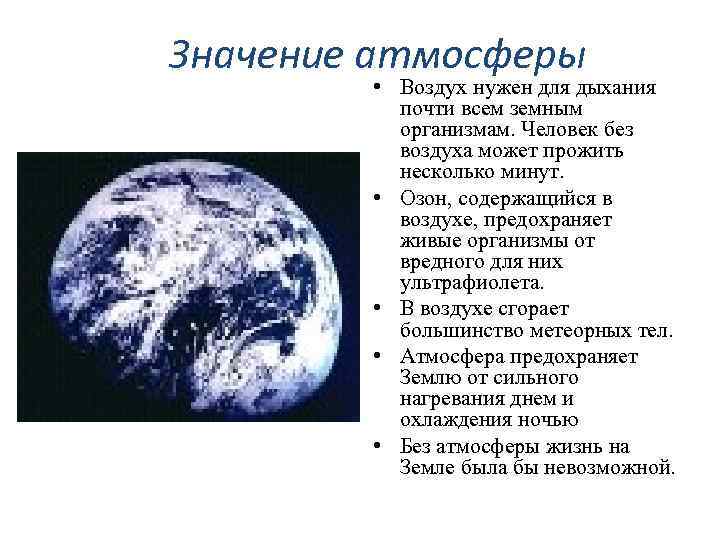 Значение атмосферы

• Воздух нужен для дыхания почти всем земным организмам. Человек без воздуха может прожить несколько минут.

• Озон, содержащийся в воздухе, предохраняет живые организмы от вредного для них ультрафиолета.

• В воздухе сгорает большинство метеорных тел.

• Атмосфера предохраняет Землю от сильного нагревания днем и охлаждения ночью

• Без атмосферы жизнь на Земле была бы невозможной.